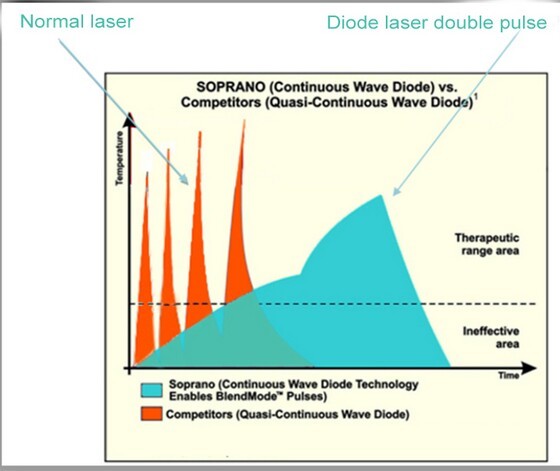 Normal laser

Diode laser double pulse

SOPRANO (Continuous Wave Diode) vs. Competitors (Quasi-Continuous Wave Diode)$^1$

Temperature

Therapeutic range area

Ineffective area

Time

Soprano (Continuous Wave Diode Technology Enables BlendMode™ Pulses)

Competitors (Quasi-Continuous Wave Diode)